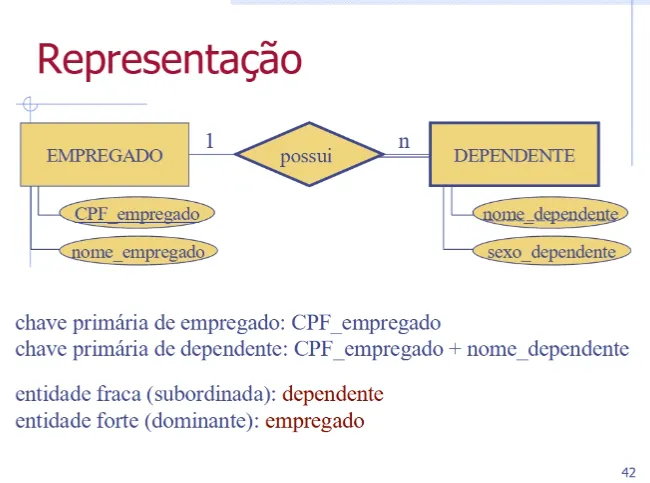 Representação

EMPREGADO

1

possui

n

DEPENDENTE

CPF_empregado

nome_empregado

nome_dependente

sexo_dependente

chave primária de empregado: CPF_empregado
chave primária de dependente: CPF_empregado + nome_dependente

entidade fraca (subordinada): dependente
entidade forte (dominante): empregado

42